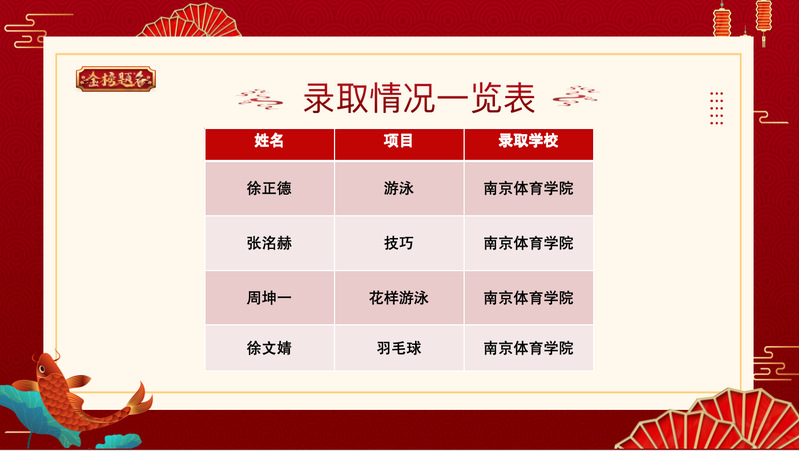 金榜题名

录取情况一览表

| 姓名 | 项目 | 录取学校 |
|---|---|---|
| 徐正德 | 游泳 | 南京体育学院 |
| 张洺赫 | 技巧 | 南京体育学院 |
| 周坤一 | 花样游泳 | 南京体育学院 |
| 徐文婧 | 羽毛球 | 南京体育学院 |